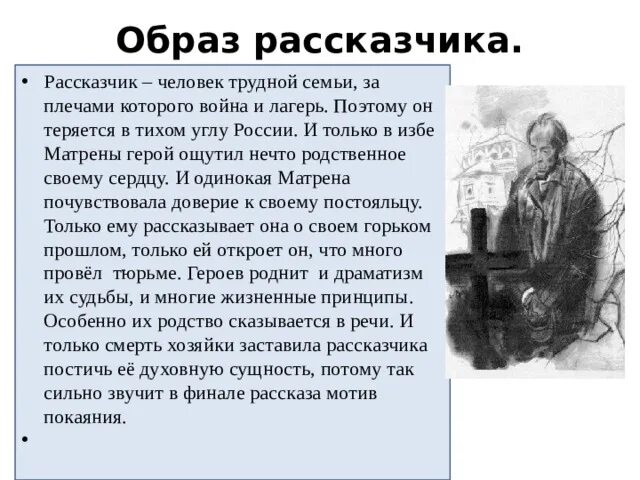 Образ рассказчика.

• Рассказчик – человек трудной семьи, за плечами которого война и лагерь. Поэтому он теряется в тихом углу России. И только в избе Матрены герой ощутил нечто родственное своему сердцу. И одинокая Матрена почувствовала доверие к своему постояльцу. Только ему рассказывает она о своем горьком прошлом, только ей откроет он, что много провёл тюрьме. Героев роднит и драматизм их судьбы, и многие жизненные принципы. Особенно их родство сказывается в речи. И только смерть хозяйки заставила рассказчика постичь её духовную сущность, потому так сильно звучит в финале рассказа мотив покаяния.

•